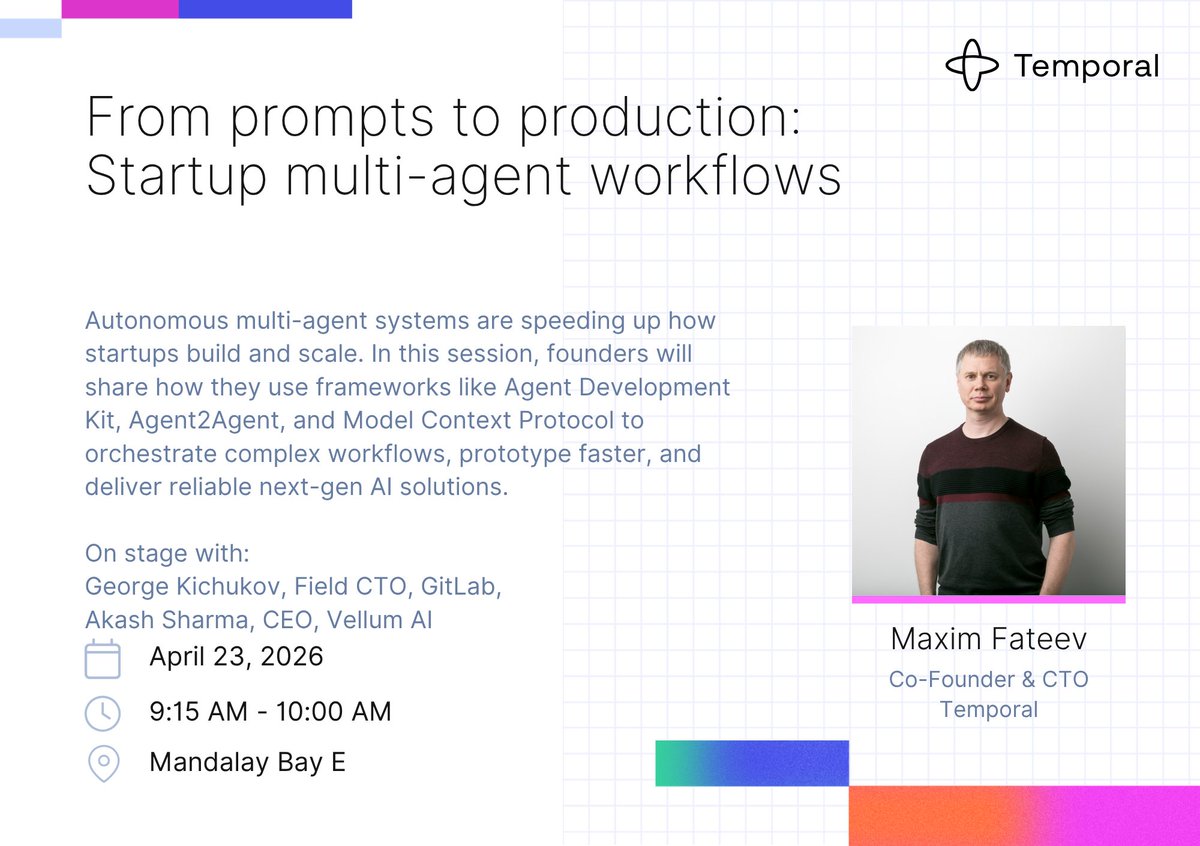 Temporal

From prompts to production: Startup multi-agent workflows

Autonomous multi-agent systems are speeding up how startups build and scale. In this session, founders will share how they use frameworks like Agent Development Kit, Agent2Agent, and Model Context Protocol to orchestrate complex workflows, prototype faster, and deliver reliable next-gen AI solutions.

On stage with:
George Kichukov, Field CTO, GitLab,
Akash Sharma, CEO, Vellum AI

April 23, 2026

9:15 AM - 10:00 AM

Mandalay Bay E

Maxim Fateev

Co-Founder & CTO
Temporal